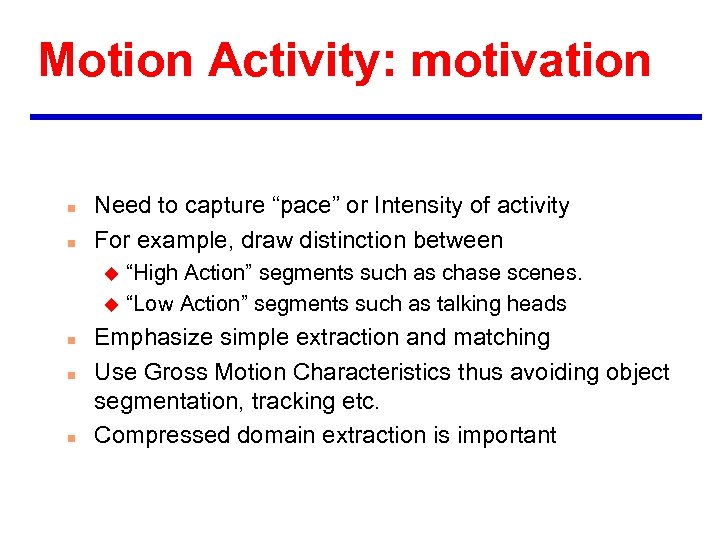 Motion Activity: motivation

Need to capture “pace” or Intensity of activity

For example, draw distinction between

“High Action” segments such as chase scenes.

“Low Action” segments such as talking heads

Emphasize simple extraction and matching

Use Gross Motion Characteristics thus avoiding object segmentation, tracking etc.

Compressed domain extraction is important